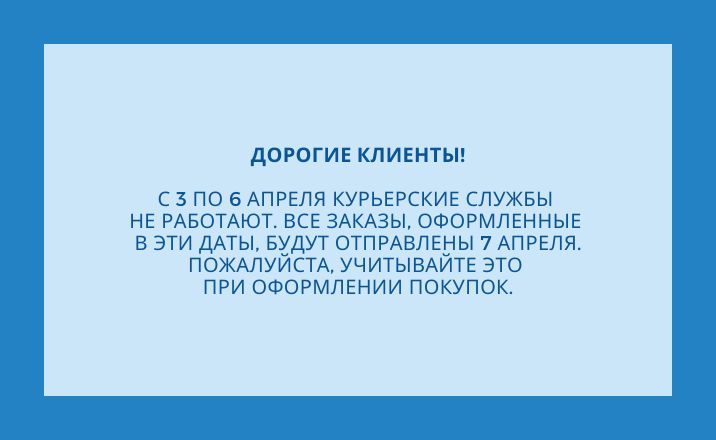 ДОРОГИЕ КЛИЕНТЫ!

С 3 ПО 6 АПРЕЛЯ КУРЬЕРСКИЕ СЛУЖБЫ НЕ РАБОТАЮТ. ВСЕ ЗАКАЗЫ, ОФОРМЛЕННЫЕ В ЭТИ ДАТЫ, БУДУТ ОТПРАВЛЕНЫ 7 АПРЕЛЯ. ПОЖАЛУЙСТА, УЧИТЫВАЙТЕ ЭТО ПРИ ОФОРМЛЕНИИ ПОКУПОК.